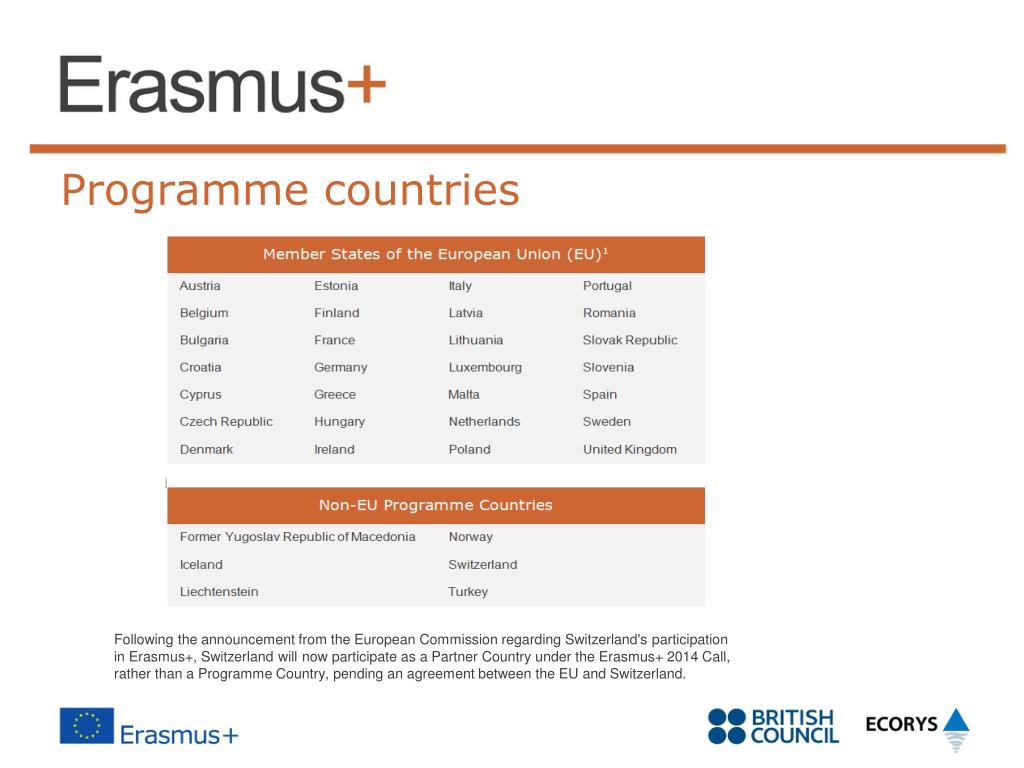 Erasmus+

Programme countries

| Member States of the European Union (EU)$^1$ | | | |
|---|---|---|---|
| Austria | Estonia | Italy | Portugal |
| Belgium | Finland | Latvia | Romania |
| Bulgaria | France | Lithuania | Slovak Republic |
| Croatia | Germany | Luxembourg | Slovenia |
| Cyprus | Greece | Malta | Spain |
| Czech Republic | Hungary | Netherlands | Sweden |
| Denmark | Ireland | Poland | United Kingdom |

| Non-EU Programme Countries | |
|---|---|
| Former Yugoslav Republic of Macedonia | Norway |
| Iceland | Switzerland |
| Liechtenstein | Turkey |

Following the announcement from the European Commission regarding Switzerland's participation in Erasmus+, Switzerland will now participate as a Partner Country under the Erasmus+ 2014 Call, rather than a Programme Country, pending an agreement between the EU and Switzerland.

Erasmus+

BRITISH COUNCIL

ECORYS